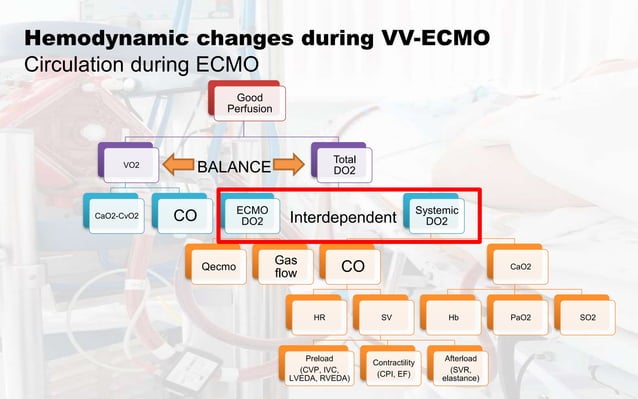 Hemodynamic changes during VV-ECMO
Circulation during ECMO

Good Perfusion

VO2

BALANCE

Total DO2

CaO2-CvO2

CO

ECMO DO2

Interdependent

Systemic DO2

Qecmo

Gas flow

CO

CaO2

HR

SV

Hb

PaO2

SO2

Preload (CVP, IVC, LVEDA, RVEDA)

Contractility (CPI, EF)

Afterload (SVR, elastance)